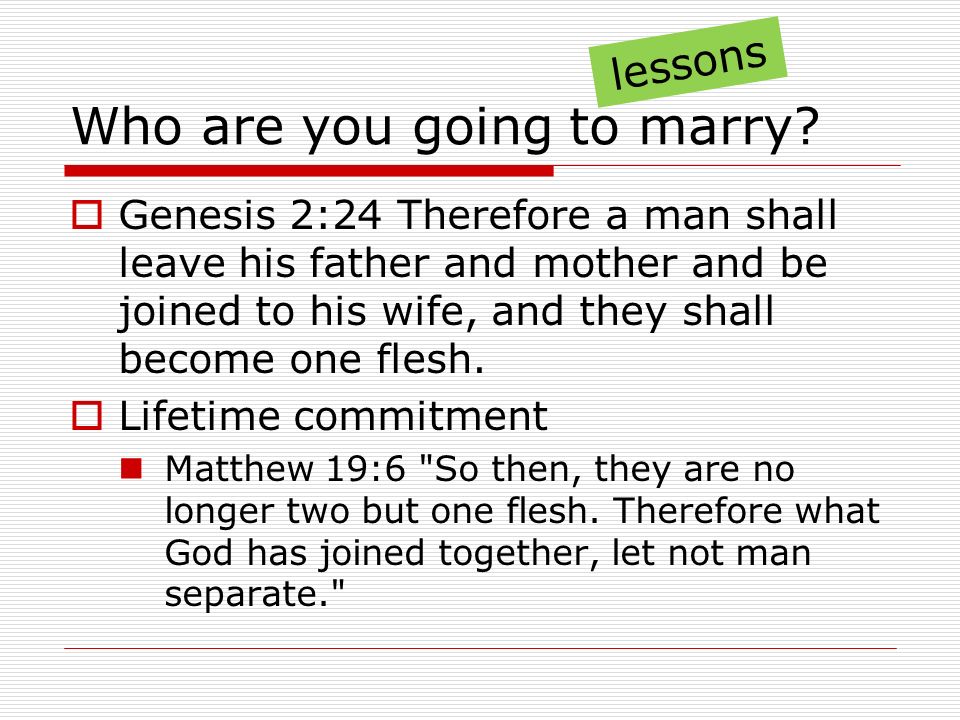 lessons

Who are you going to marry?

Genesis 2:24 Therefore a man shall leave his father and mother and be joined to his wife, and they shall become one flesh.

Lifetime commitment

Matthew 19:6 "So then, they are no longer two but one flesh. Therefore what God has joined together, let not man separate."